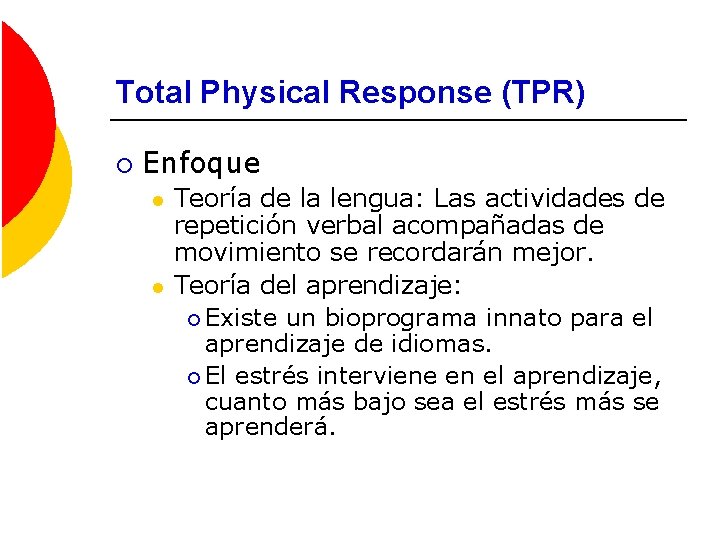 Total Physical Response (TPR)

Enfoque

Teoría de la lengua: Las actividades de repetición verbal acompañadas de movimiento se recordarán mejor.

Teoría del aprendizaje:

Existe un bioprograma innato para el aprendizaje de idiomas.

El estrés interviene en el aprendizaje, cuanto más bajo sea el estrés más se aprenderá.